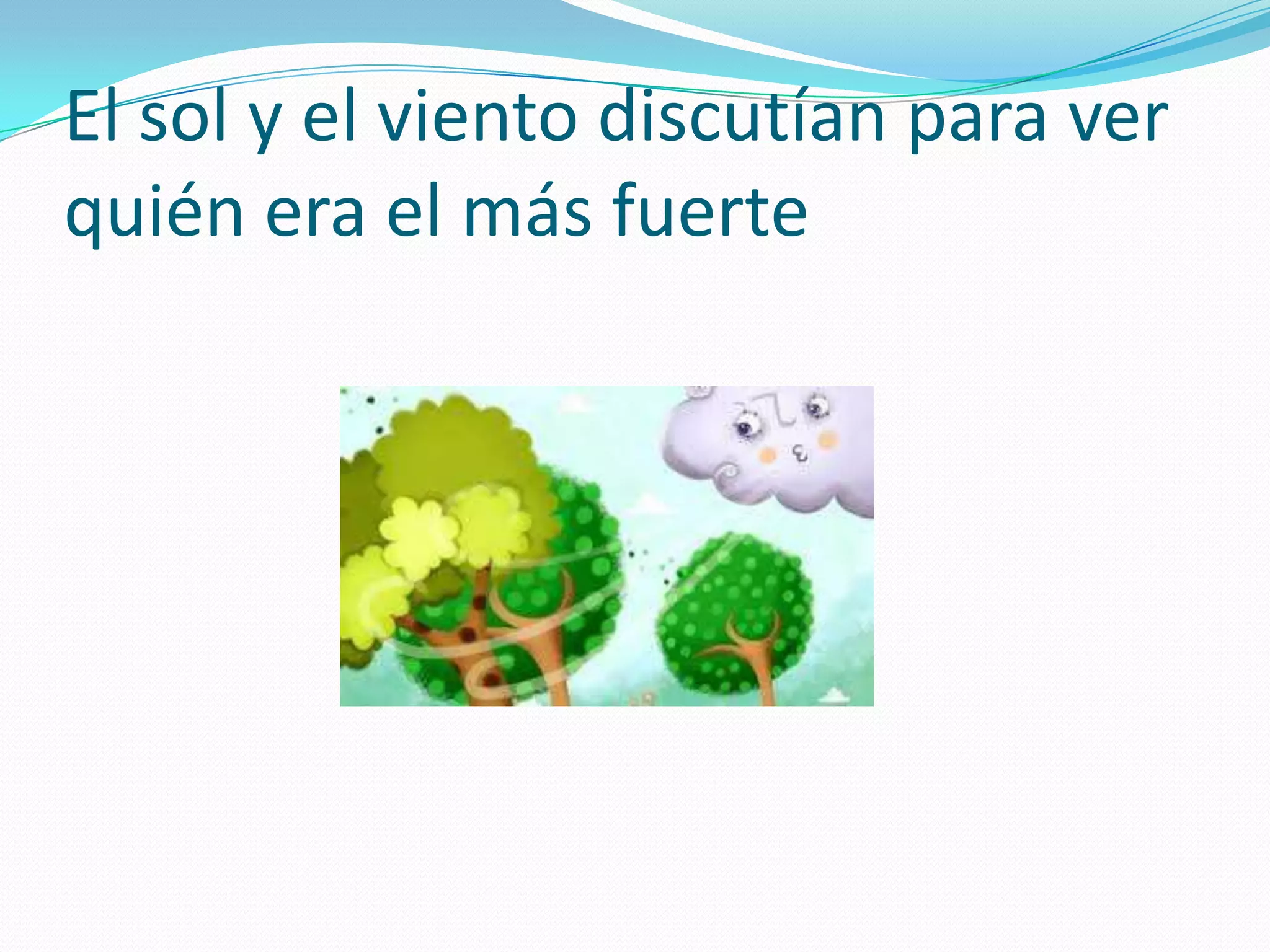 El sol y el viento discutían para ver quién era el más fuerte